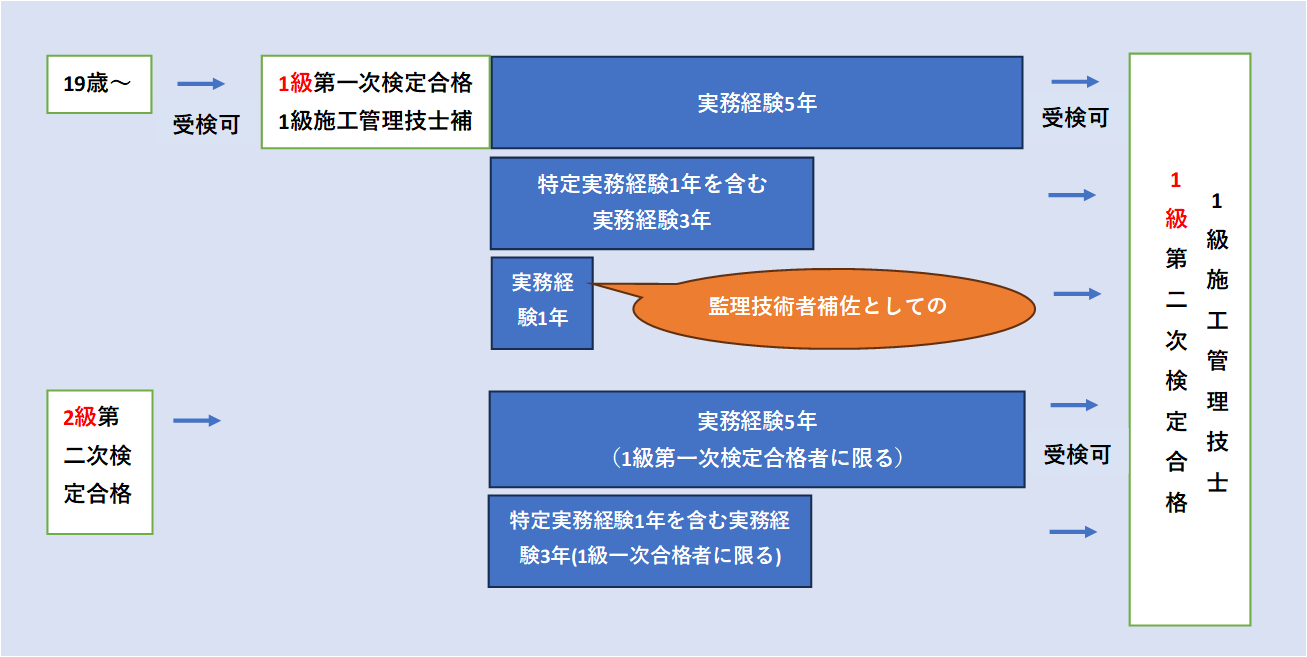 19歳～

受検可

1級第一次検定合格
1級施工管理技士補

実務経験5年

受検可

特定実務経験1年を含む
実務経験3年

実務経験1年

監理技術者補佐としての

2級第二次検定合格

実務経験5年
（1級第一次検定合格者に限る）

受検可

特定実務経験1年を含む実務経験3年(1級一次合格者に限る)

1級第二次検定合格

1級施工管理技士